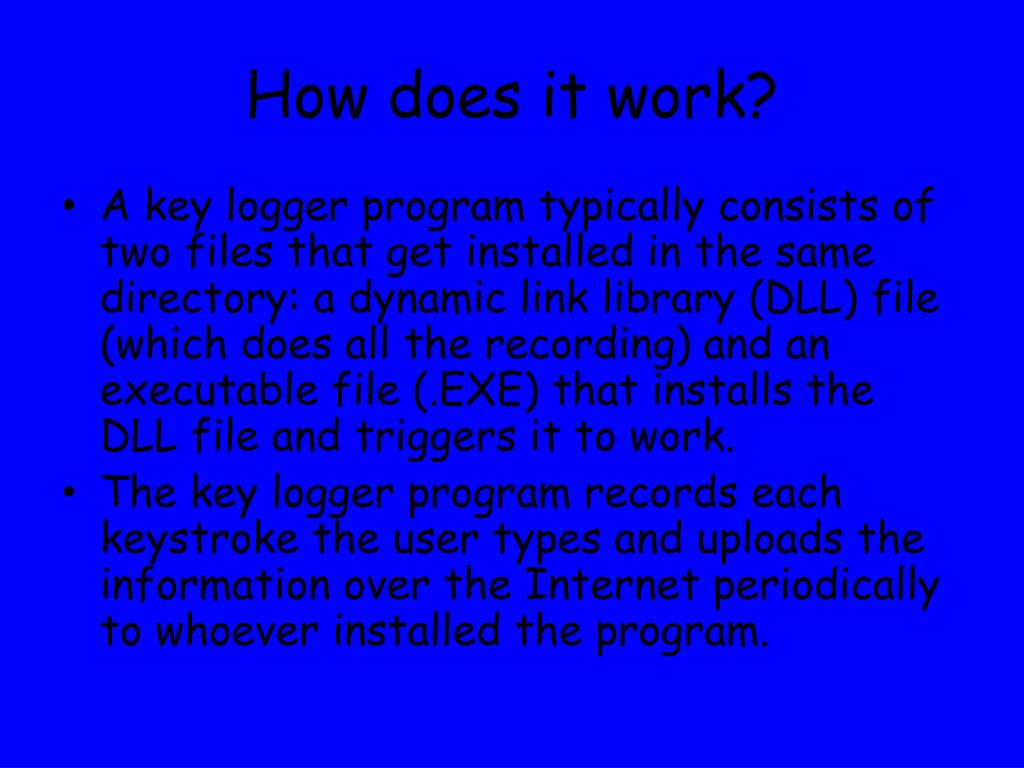 How does it work?

• A key logger program typically consists of two files that get installed in the same directory: a dynamic link library (DLL) file (which does all the recording) and an executable file (.EXE) that installs the DLL file and triggers it to work.
• The key logger program records each keystroke the user types and uploads the information over the Internet periodically to whoever installed the program.